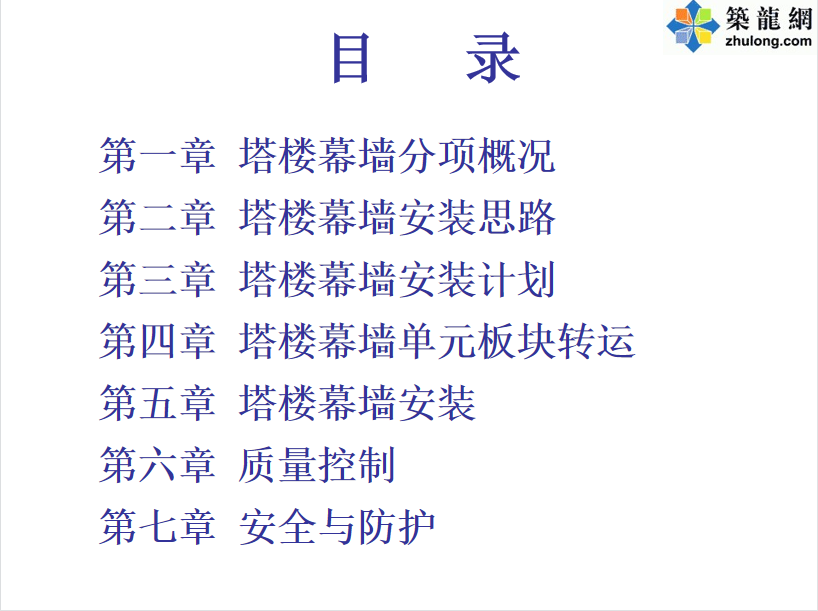 築龍網
zhulong.com

目 录

第一章 塔楼幕墙分项概况

第二章 塔楼幕墙安装思路

第三章 塔楼幕墙安装计划

第四章 塔楼幕墙单元板块转运

第五章 塔楼幕墙安装

第六章 质量控制

第七章 安全与防护